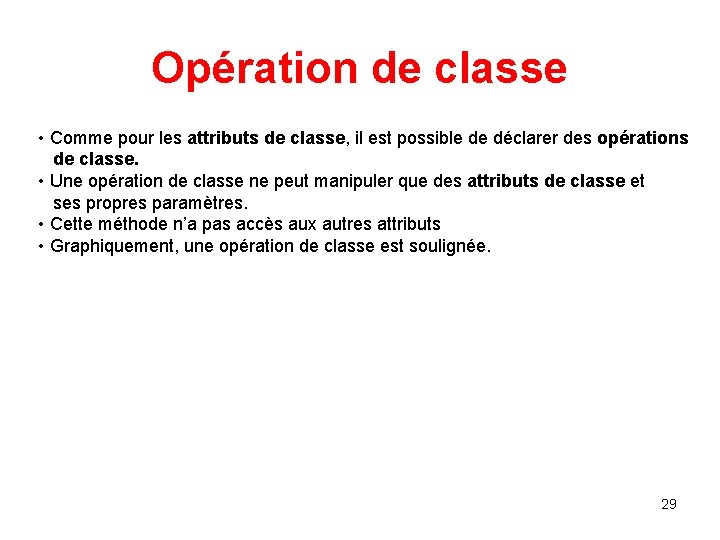 Opération de classe

• Comme pour les attributs de classe, il est possible de déclarer des opérations de classe.
• Une opération de classe ne peut manipuler que des attributs de classe et ses propres paramètres.
• Cette méthode n'a pas accès aux autres attributs
• Graphiquement, une opération de classe est soulignée.

29